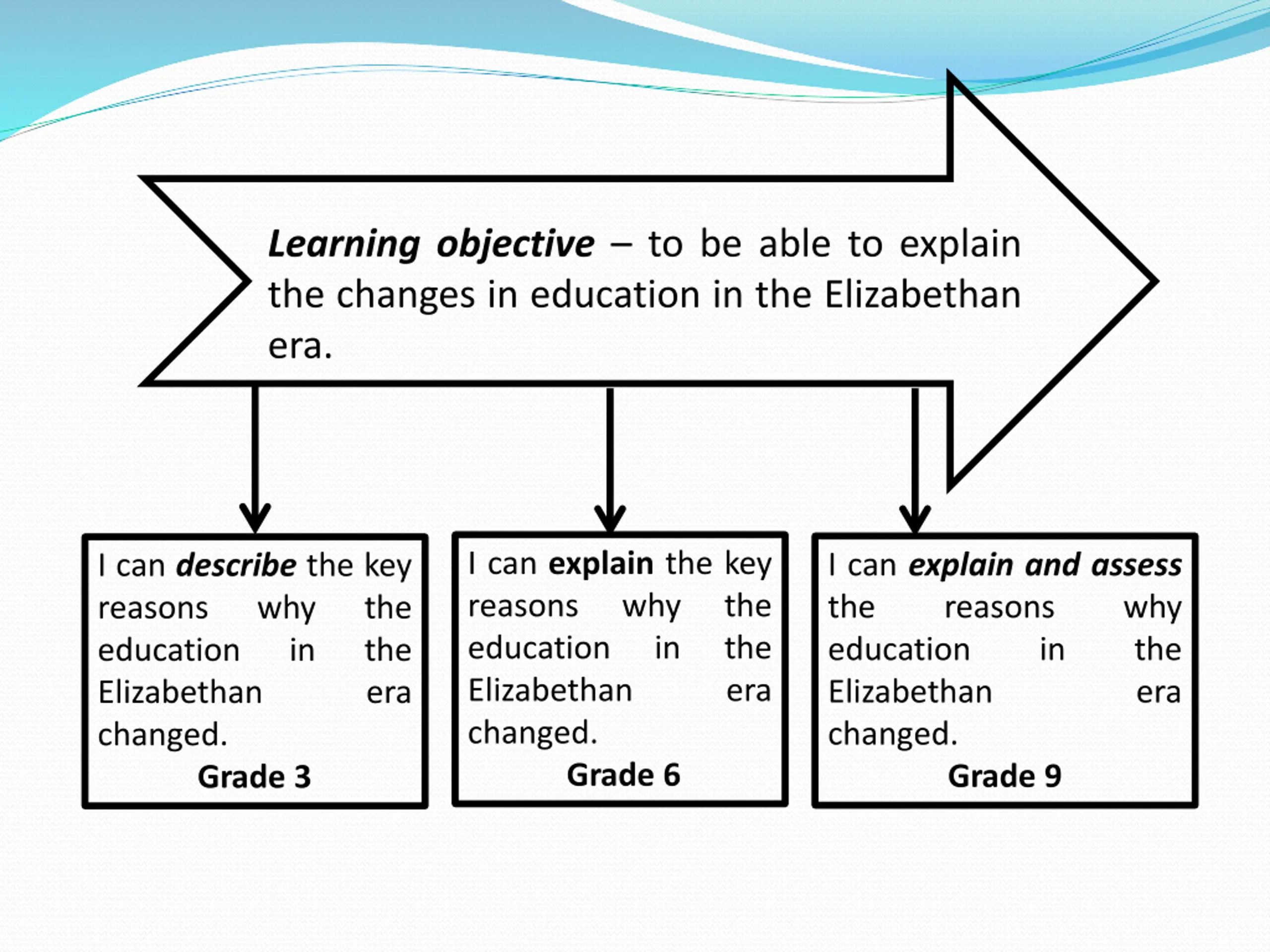 Learning objective – to be able to explain the changes in education in the Elizabethan era.

I can describe the key reasons why the education in the Elizabethan era changed.
Grade 3

I can explain the key reasons why the education in the Elizabethan era changed.
Grade 6

I can explain and assess the reasons why the education in the Elizabethan era changed.
Grade 9